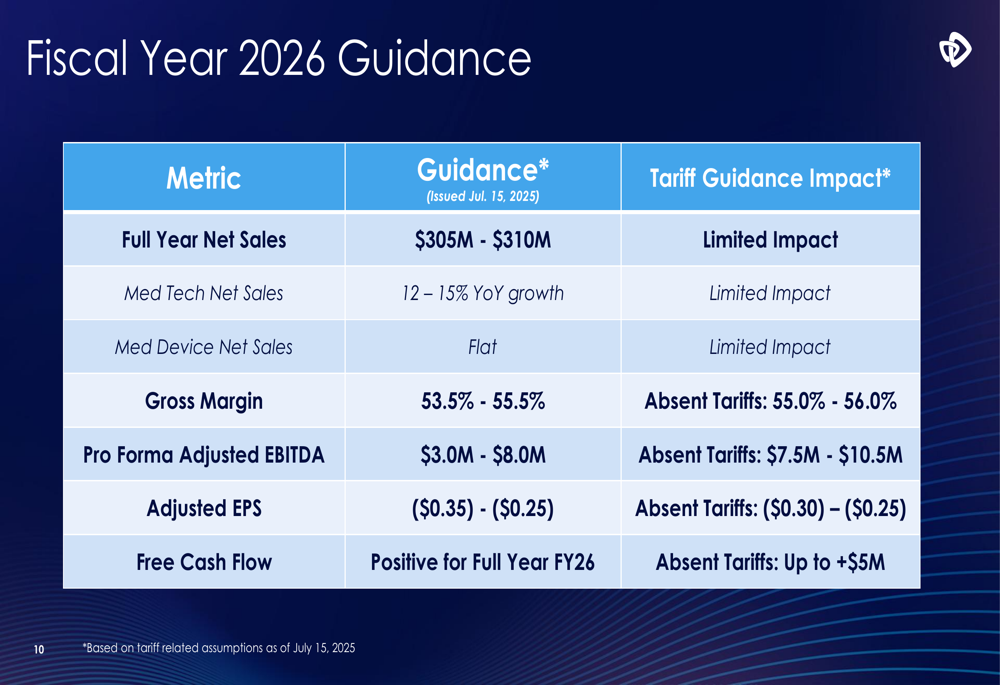 Fiscal Year 2026 Guidance

| Metric | Guidance* (Issued Jul. 15, 2025) | Tariff Guidance Impact* |
|---|---|---|
| Full Year Net Sales | \$305M - \$310M | Limited Impact |
| Med Tech Net Sales | 12 – 15% YoY growth | Limited Impact |
| Med Device Net Sales | Flat | Limited Impact |
| Gross Margin | 53.5% - 55.5% | Absent Tariffs: 55.0% - 56.0% |
| Pro Forma Adjusted EBITDA | \$3.0M - \$8.0M | Absent Tariffs: \$7.5M - \$10.5M |
| Adjusted EPS | (\$0.35) - (\$0.25) | Absent Tariffs: (\$0.30) – (\$0.25) |
| Free Cash Flow | Positive for Full Year FY26 | Absent Tariffs: Up to +\$5M |

10 *Based on tariff related assumptions as of July 15, 2025